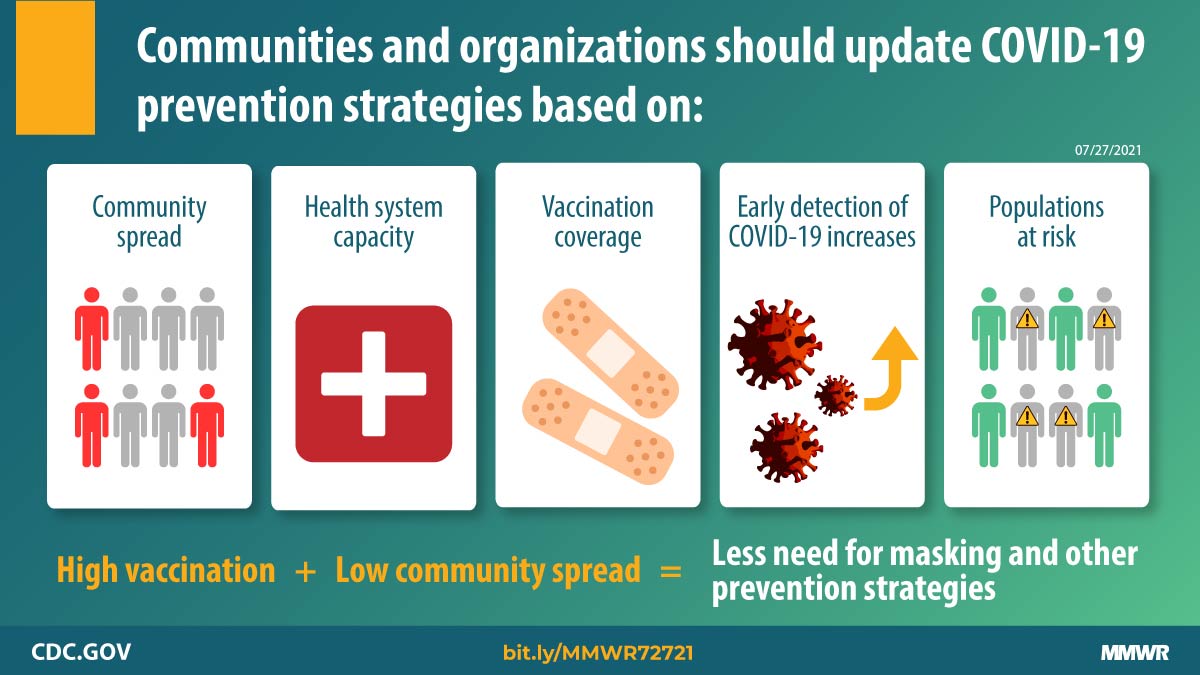 Communities and organizations should update COVID-19 prevention strategies based on:

07/27/2021

Community spread

Health system capacity

Vaccination coverage

Early detection of COVID-19 increases

Populations at risk

High vaccination + Low community spread = Less need for masking and other prevention strategies

CDC.GOV

bit.ly/MMWR72721

MMWR